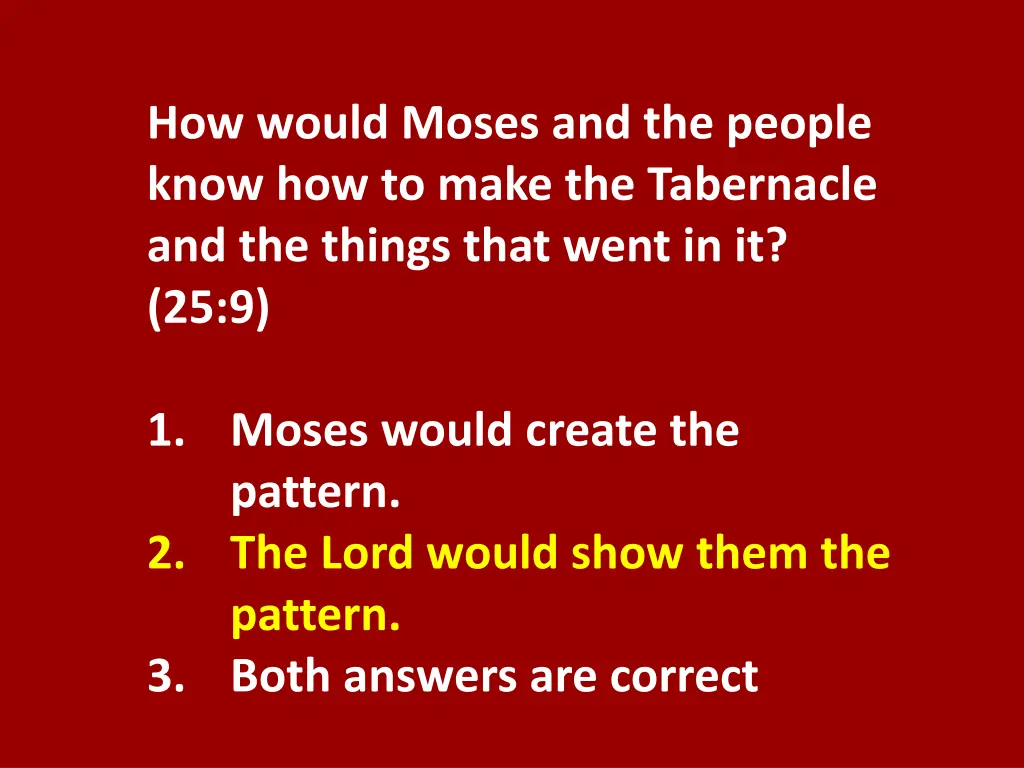 How would Moses and the people know how to make the Tabernacle and the things that went in it? (25:9)

1. Moses would create the pattern.
2. The Lord would show them the pattern.
3. Both answers are correct